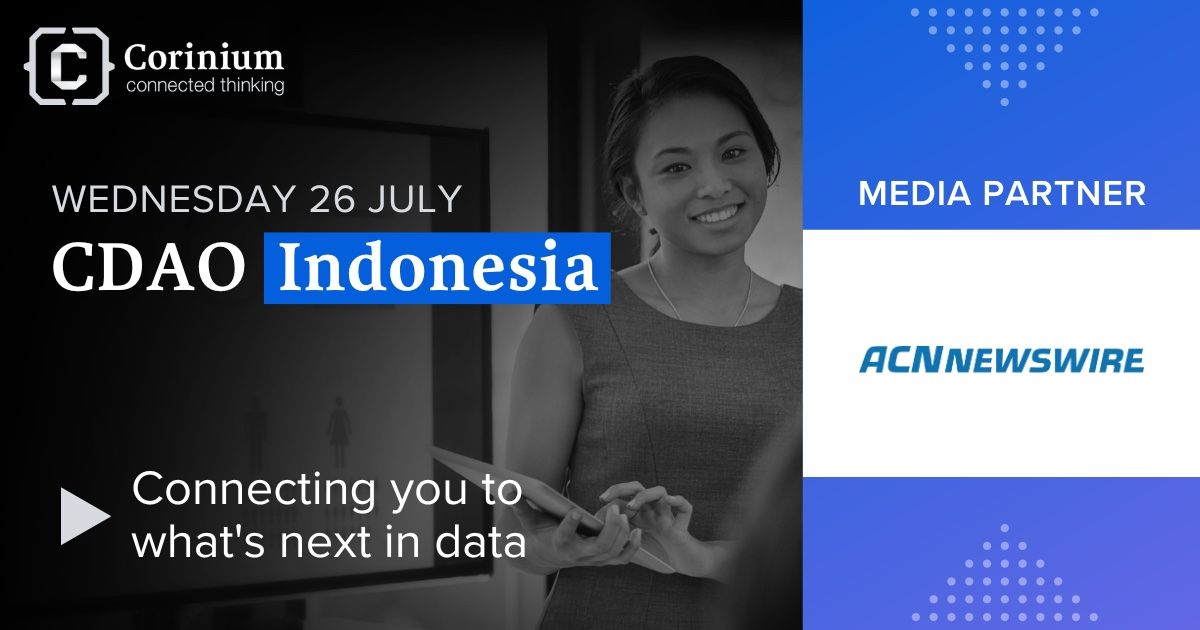 Corinium
connected thinking

WEDNESDAY 26 JULY
CDAO Indonesia

Connecting you to what's next in data

MEDIA PARTNER

ACN NEWSWIRE